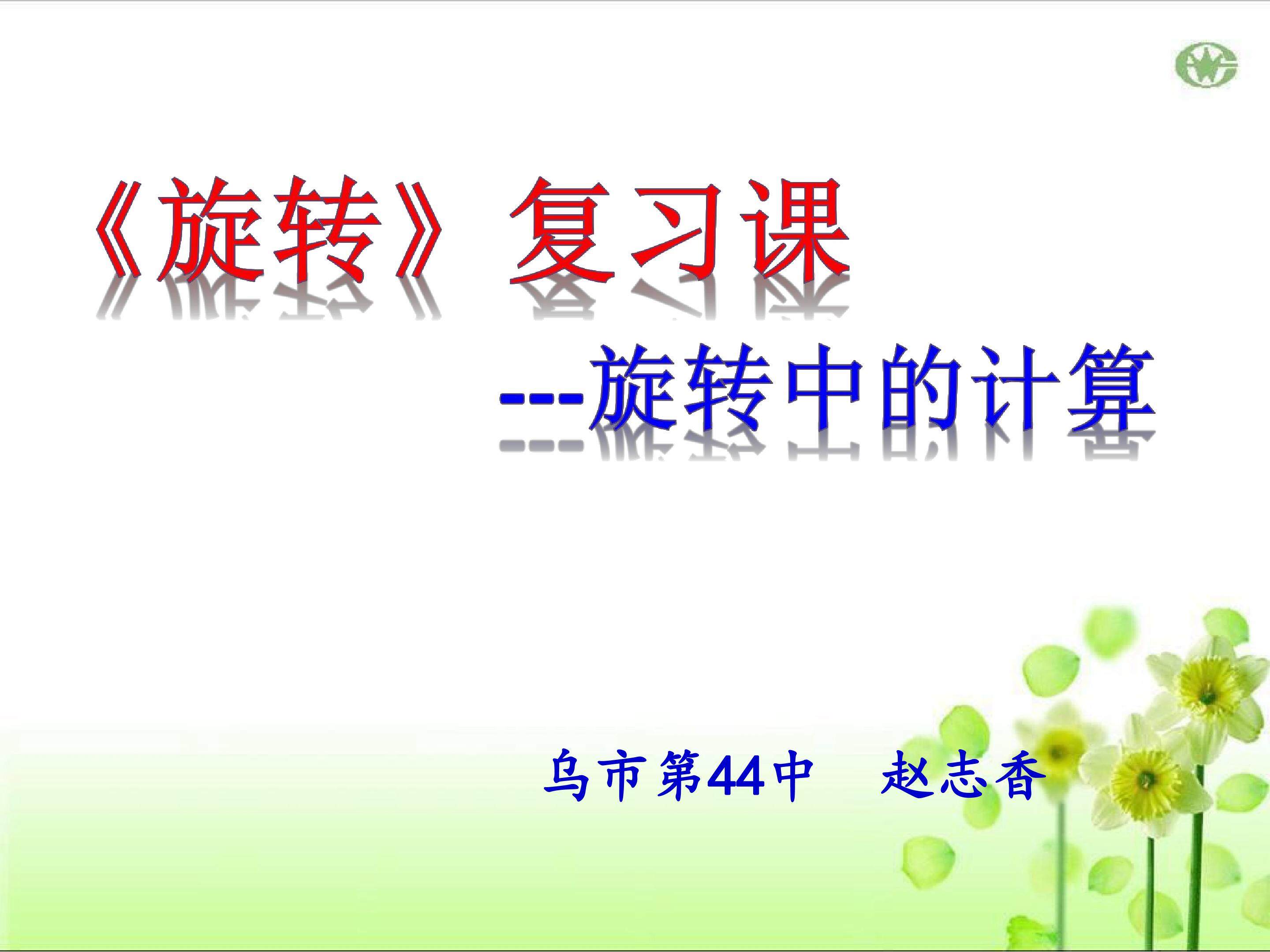 《旋转》复习课

---旋转中的计算

乌市第44中　赵志香